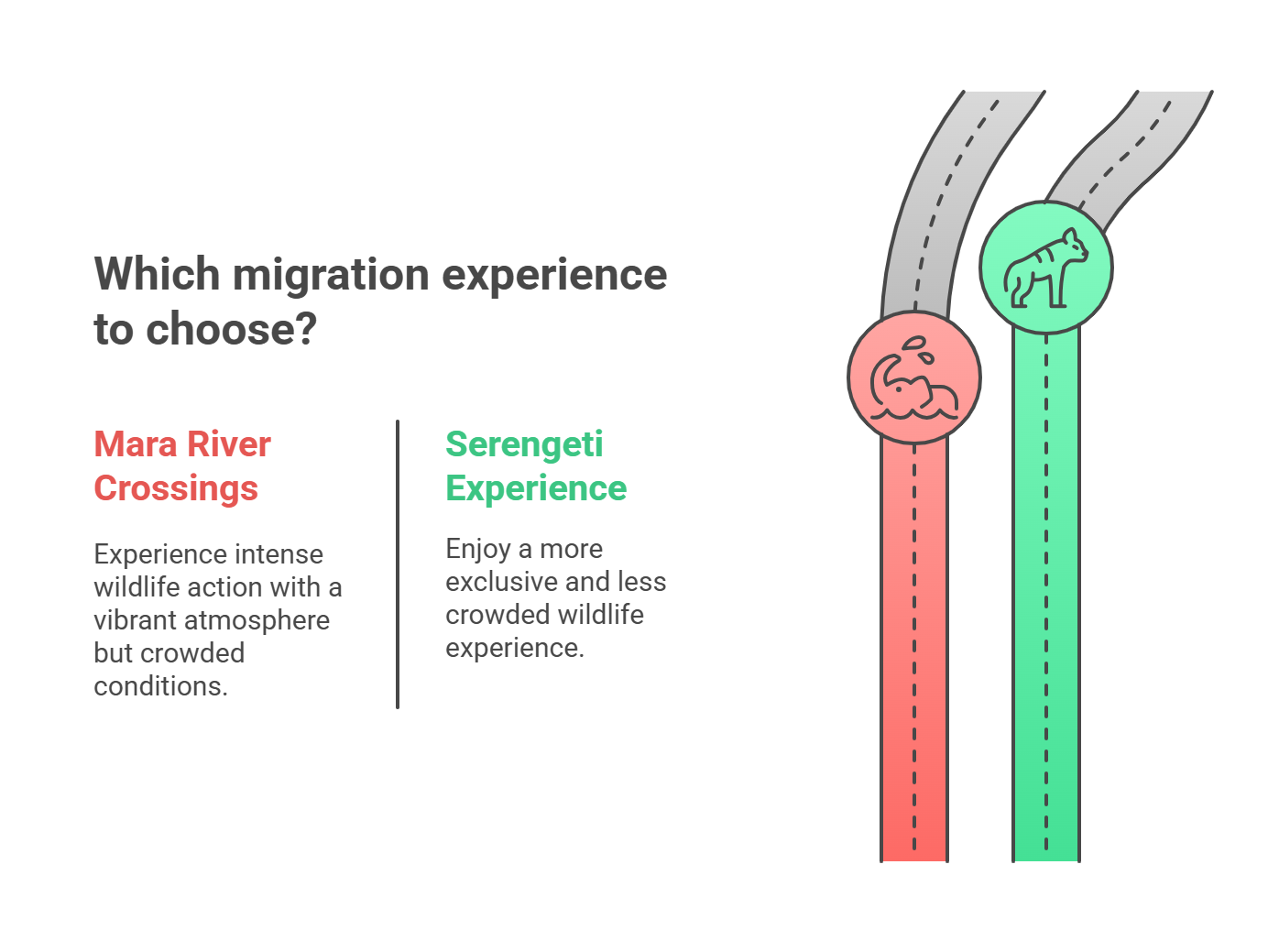 Which migration experience to choose?

Mara River Crossings

Experience intense wildlife action with a vibrant atmosphere but crowded conditions.

Serengeti Experience

Enjoy a more exclusive and less crowded wildlife experience.